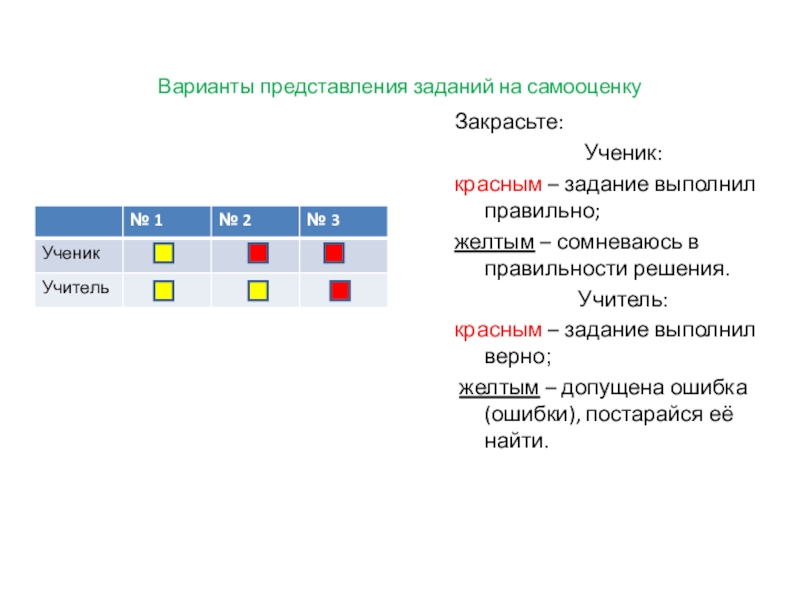 Варианты представления заданий на самооценку

|  | № 1 | № 2 | № 3 |
|---|---|---|---|
| Ученик |  |  |  |
| Учитель |  |  |  |

Закрасьте:

Ученик:

красным – задание выполнил правильно;

желтым – сомневаюсь в правильности решения.

Учитель:

красным – задание выполнил верно;

желтым – допущена ошибка (ошибки), постарайся её найти.